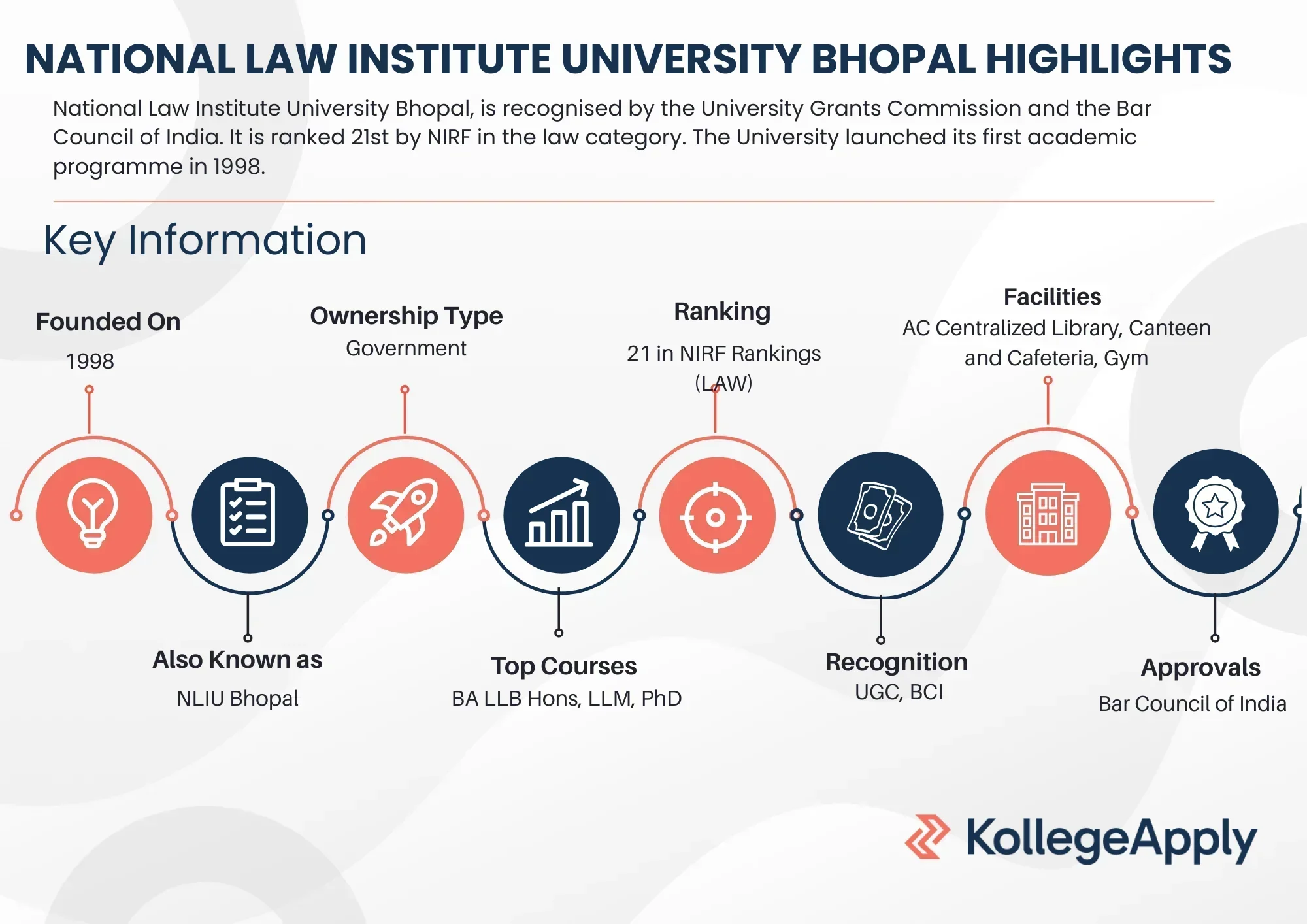 NATIONAL LAW INSTITUTE UNIVERSITY BHOPAL HIGHLIGHTS

National Law Institute University Bhopal, is recognised by the University Grants Commission and the Bar Council of India. It is ranked 21st by NIRF in the law category. The University launched its first academic programme in 1998.

Key Information

Founded On
1998

Ownership Type
Government

Ranking
21 in NIRF Rankings (LAW)

Facilities
AC Centralized Library, Canteen and Cafeteria, Gym

Also Known as
NLIU Bhopal

Top Courses
BA LLB Hons, LLM, PhD

Recognition
UGC, BCI

Approvals
Bar Council of India

KollegeApply